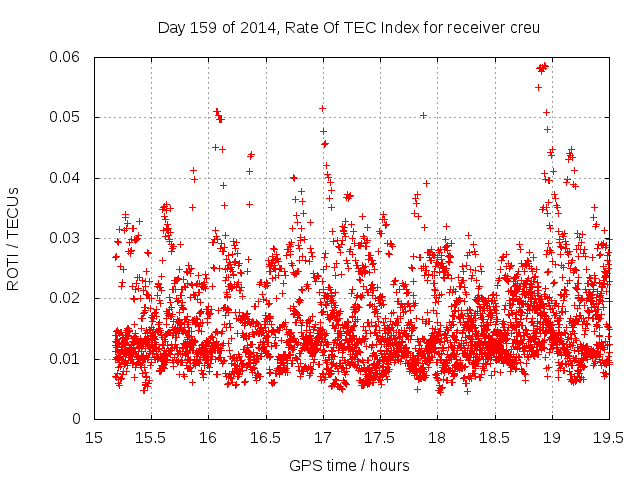 Day 159 of 2014, Rate Of TEC Index for receiver creu

ROTI / TECUs

0.06
0.05
0.04
0.03
0.02
0.01
0

15
15.5
16
16.5
17
17.5
18
18.5
19
19.5

GPS time / hours